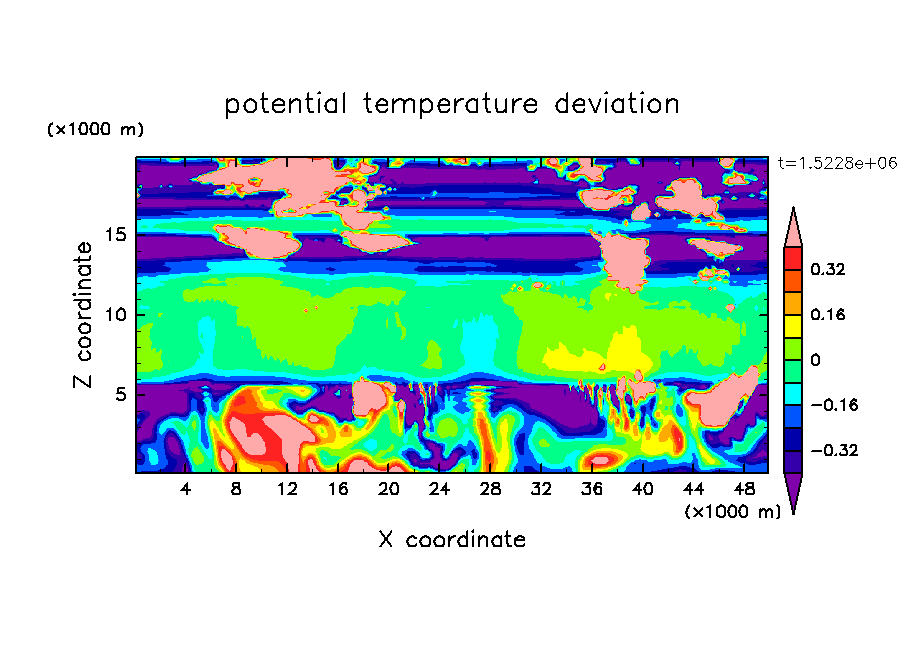 potential temperature deviation

(×1000 m)

t=1.5228e+06

Z coordinate

15
10
5

0.32
0.16
0
−0.16
−0.32

4 8 12 16 20 24 28 32 36 40 44 48

(×1000 m)

X coordinate